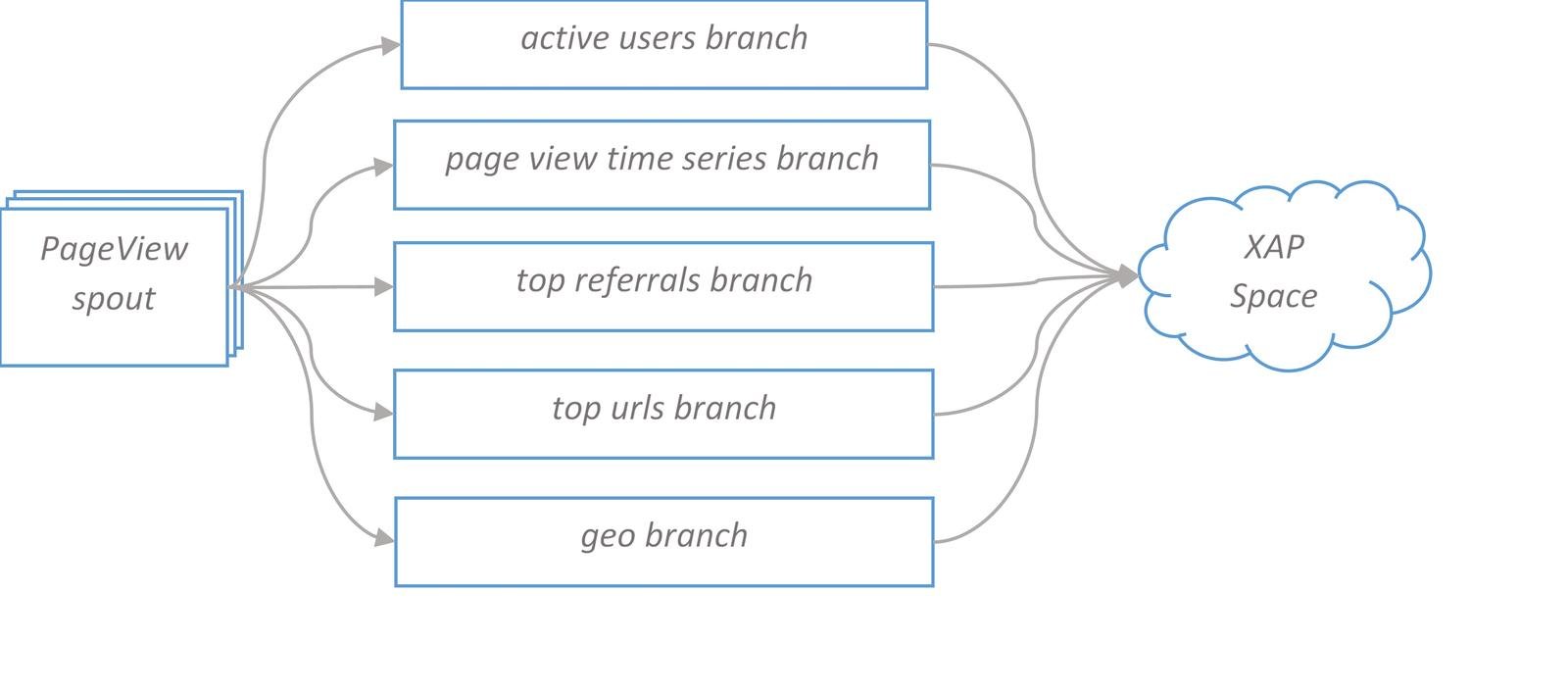 PageView spout

active users branch

page view time series branch

top referrals branch

top urls branch

geo branch

XAP Space